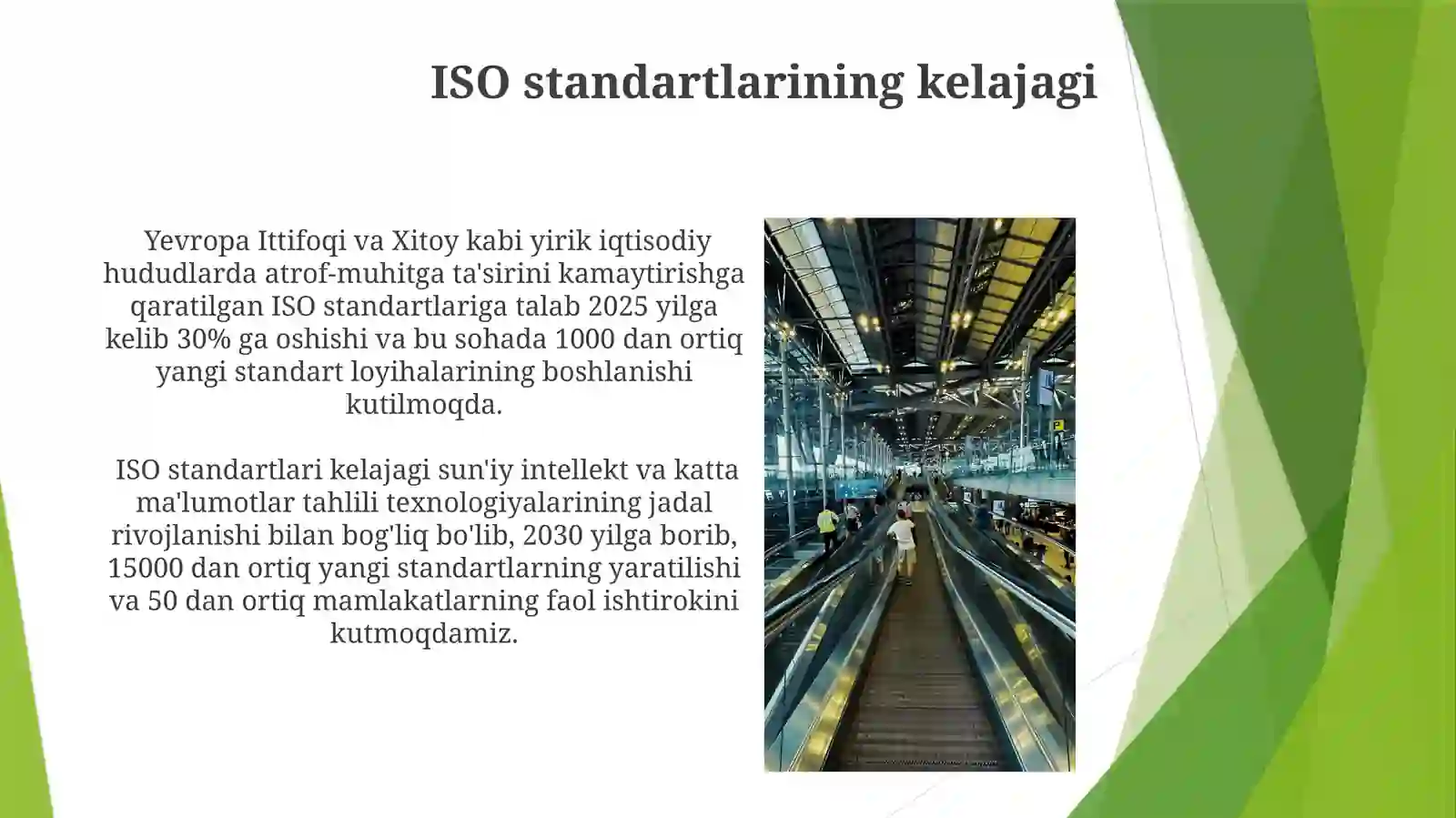 ISO standartlarining kelajagi

Yevropa Ittifoqi va Xitoy kabi yirik iqtisodiy hududlarda atrof-muhitga ta'sirini kamaytirishga qaratilgan ISO standartlariga talab 2025 yilga kelib 30% ga oshishi va bu sohada 1000 dan ortiq yangi standart loyihalarining boshlanishi kutilmoqda.

ISO standartlari kelajagi sun'iy intellekt va katta ma'lumotlar tahlili texnologiyalarining jadal rivojlanishi bilan bog'liq bo'lib, 2030 yilga borib, 15000 dan ortiq yangi standartlarning yaratilishi va 50 dan ortiq mamlakatlarning faol ishtirokini kutmoqdamiz.